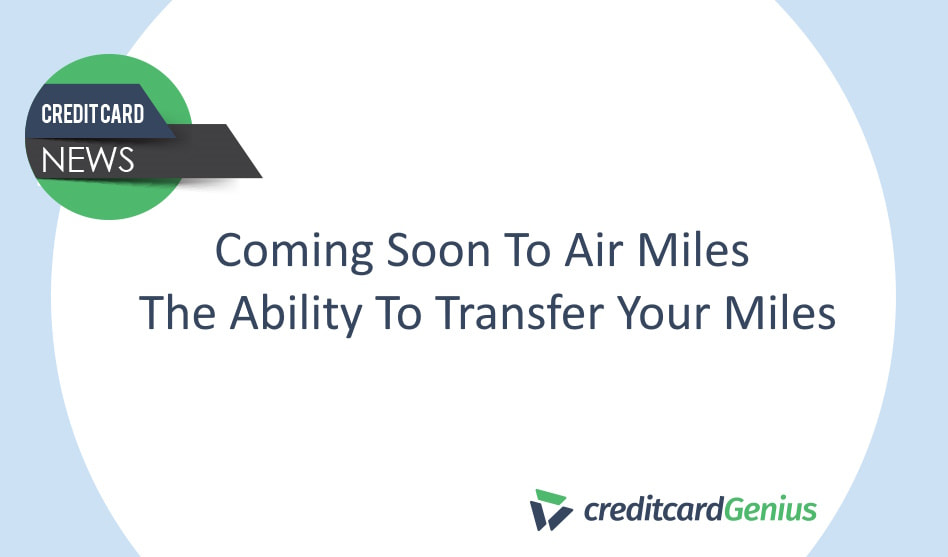 CREDIT CARD
NEWS

Coming Soon To Air Miles
The Ability To Transfer Your Miles

creditcardGenius